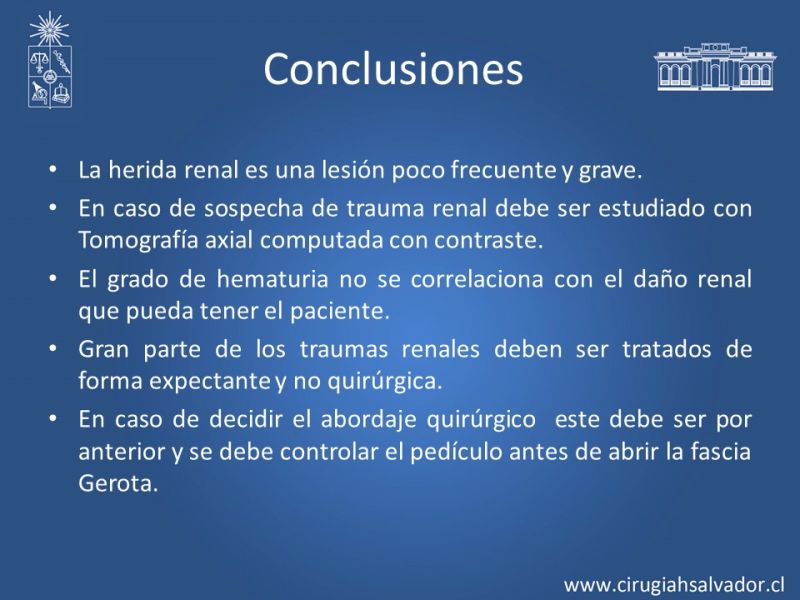 Conclusiones

• La herida renal es una lesión poco frecuente y grave.
• En caso de sospecha de trauma renal debe ser estudiado con Tomografía axial computada con contraste.
• El grado de hematuria no se correlaciona con el daño renal que pueda tener el paciente.
• Gran parte de los traumas renales deben ser tratados de forma expectante y no quirúrgica.
• En caso de decidir el abordaje quirúrgico este debe ser por anterior y se debe controlar el pedículo antes de abrir la fascia Gerota.

www.cirugiahsalvador.cl